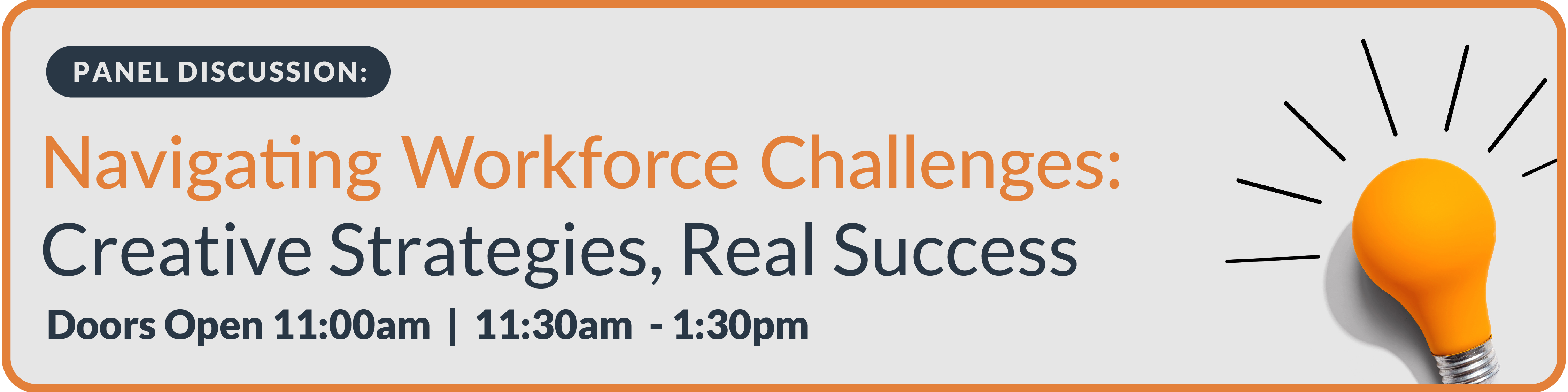 PANEL DISCUSSION:

Navigating Workforce Challenges:
Creative Strategies, Real Success

Doors Open 11:00am | 11:30am - 1:30pm